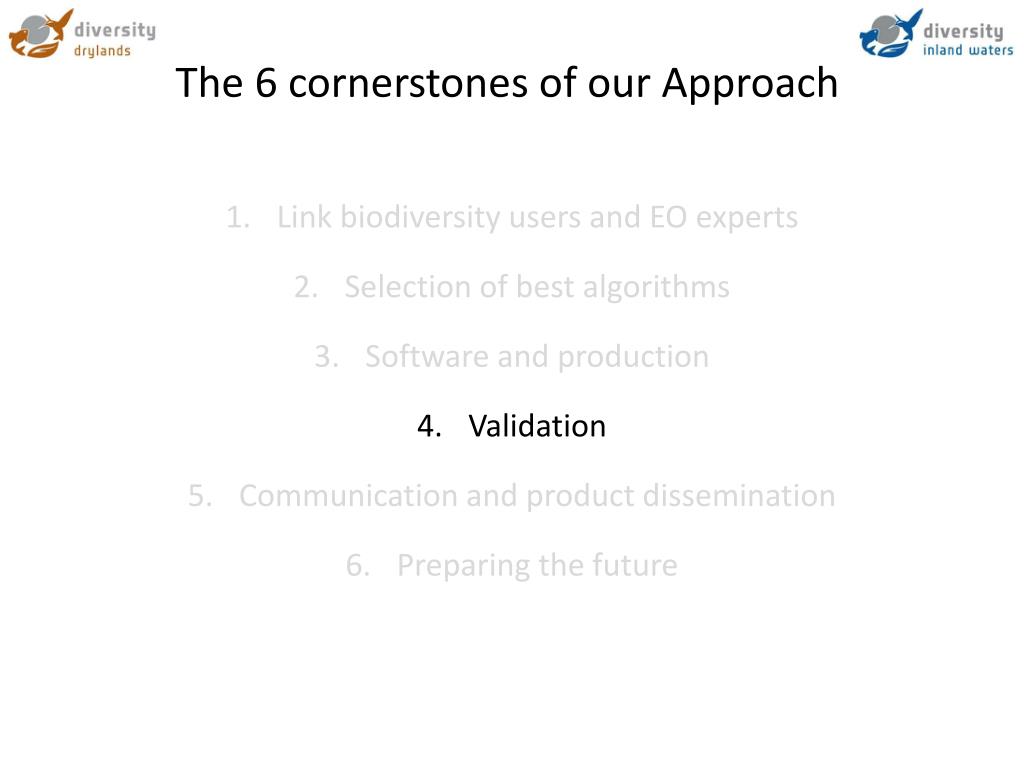 diversity drylands

diversity inland waters

The 6 cornerstones of our Approach

1. Link biodiversity users and EO experts

2. Selection of best algorithms

3. Software and production

4. Validation

5. Communication and product dissemination

6. Preparing the future